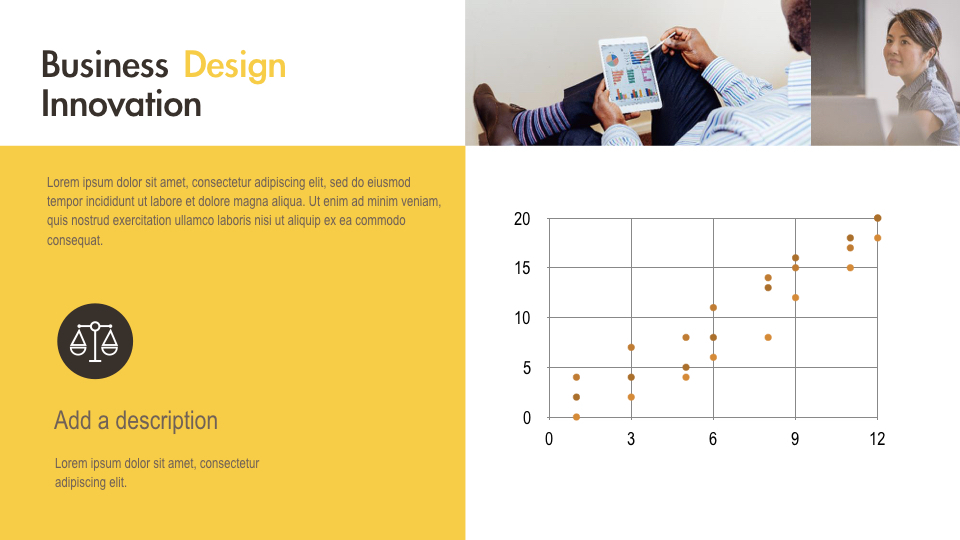 Business Design Innovation

Lorem ipsum dolor sit amet, consectetur adipiscing elit, sed do eiusmod tempor incididunt ut labore et dolore magna aliqua. Ut enim ad minim veniam, quis nostrud exercitation ullamco laboris nisi ut aliquip ex ea commodo consequat.

Add a description

Lorem ipsum dolor sit amet, consectetur adipiscing elit.

20
15
10
5
0
0
3
6
9
12